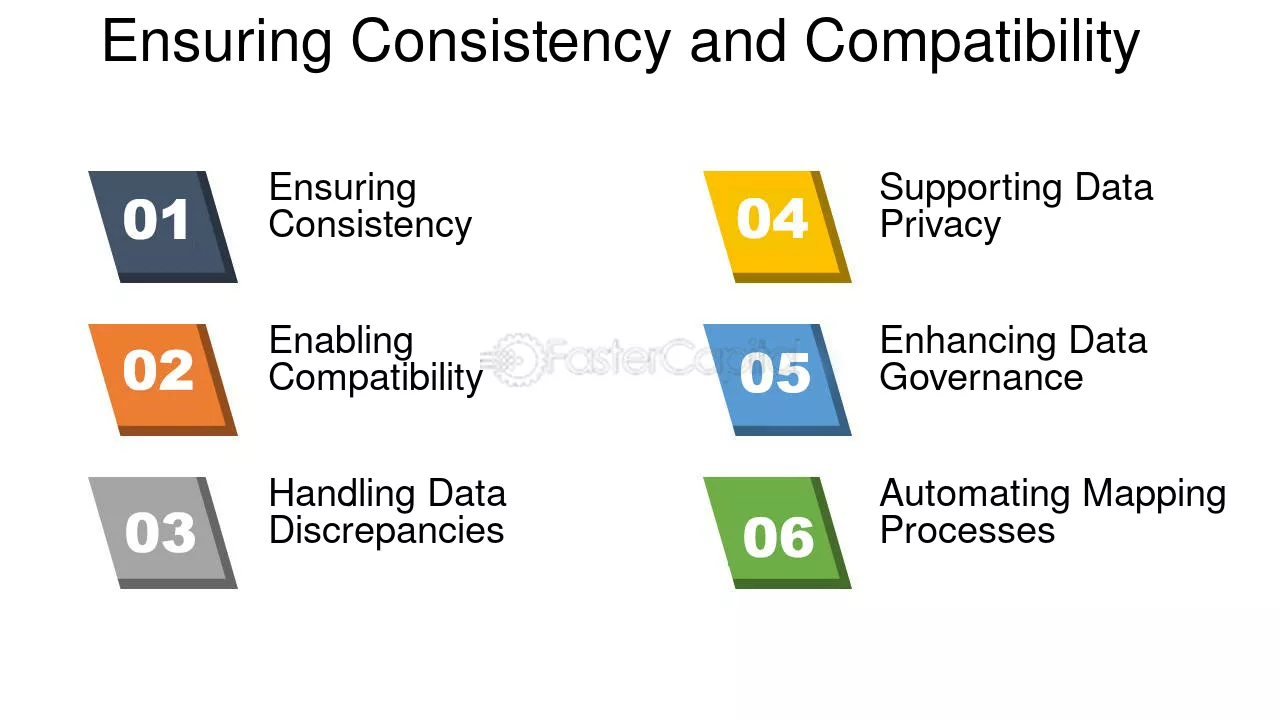 Ensuring Consistency and Compatibility

01 Ensuring Consistency

02 Enabling Compatibility

03 Handling Data Discrepancies

04 Supporting Data Privacy

05 Enhancing Data Governance

06 Automating Mapping Processes

FasterCapital